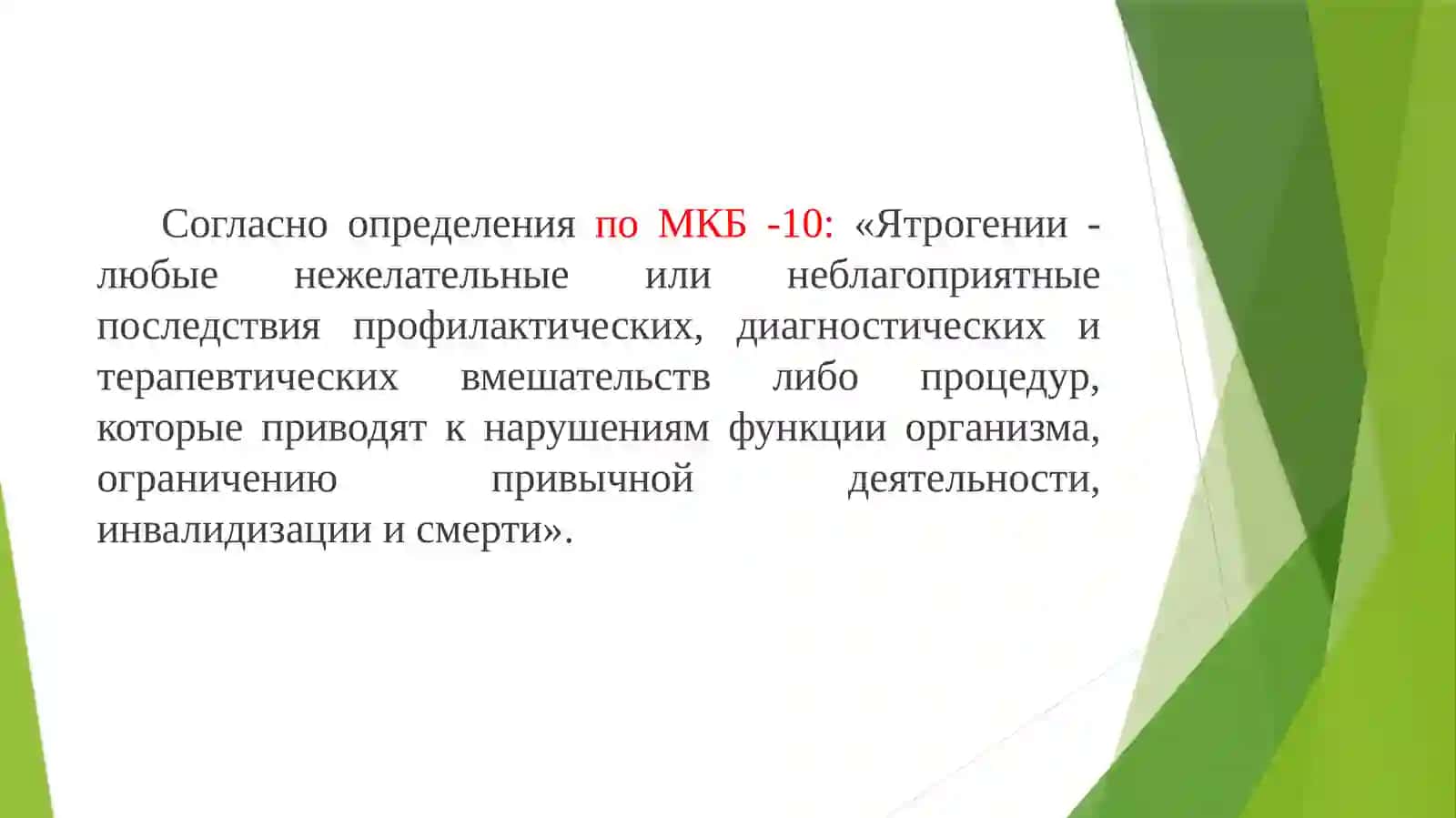 Согласно определения по МКБ -10: «Ятрогении - любые нежелательные или неблагоприятные последствия профилактических, диагностических и терапевтических вмешательств либо процедур, которые приводят к нарушениям функции организма, ограничению привычной деятельности, инвалидизации и смерти».